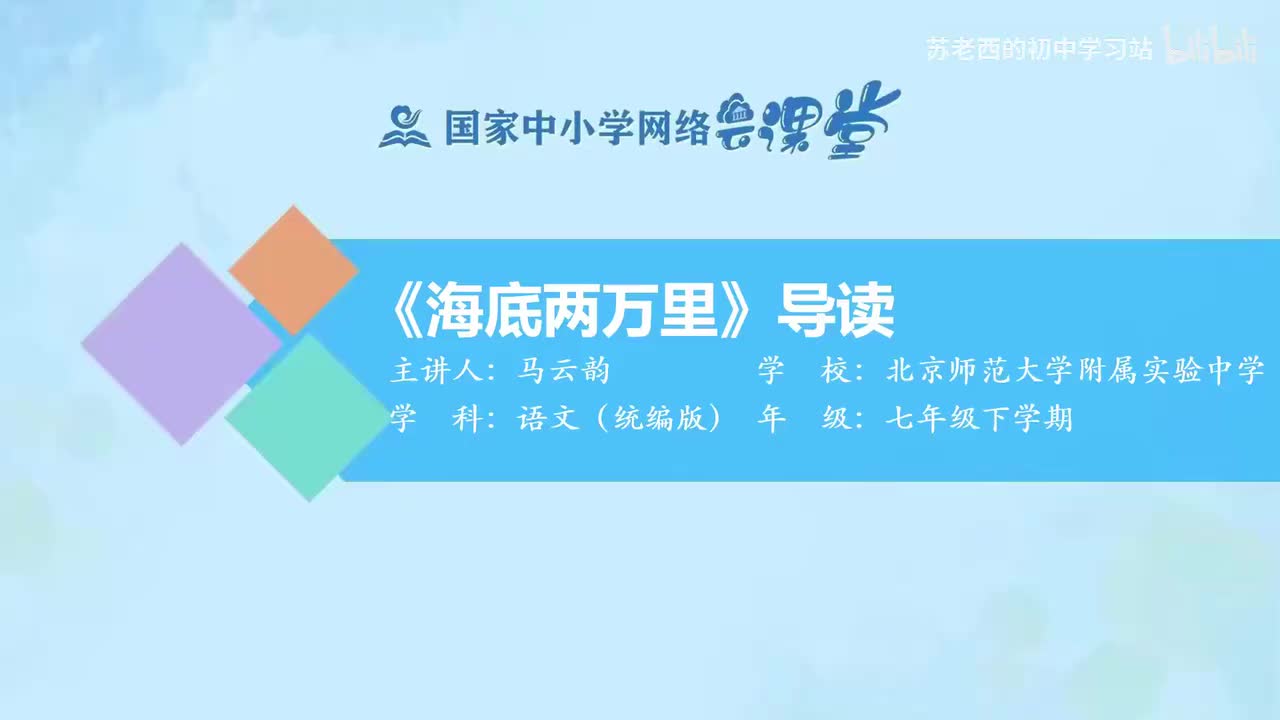 苏老西的初中学习站 bilibili

国家中小学网络云课堂

《海底两万里》导读

主讲人：马云韵　　学　校：北京师范大学附属实验中学

学　科：语文（统编版）　年　级：七年级下学期